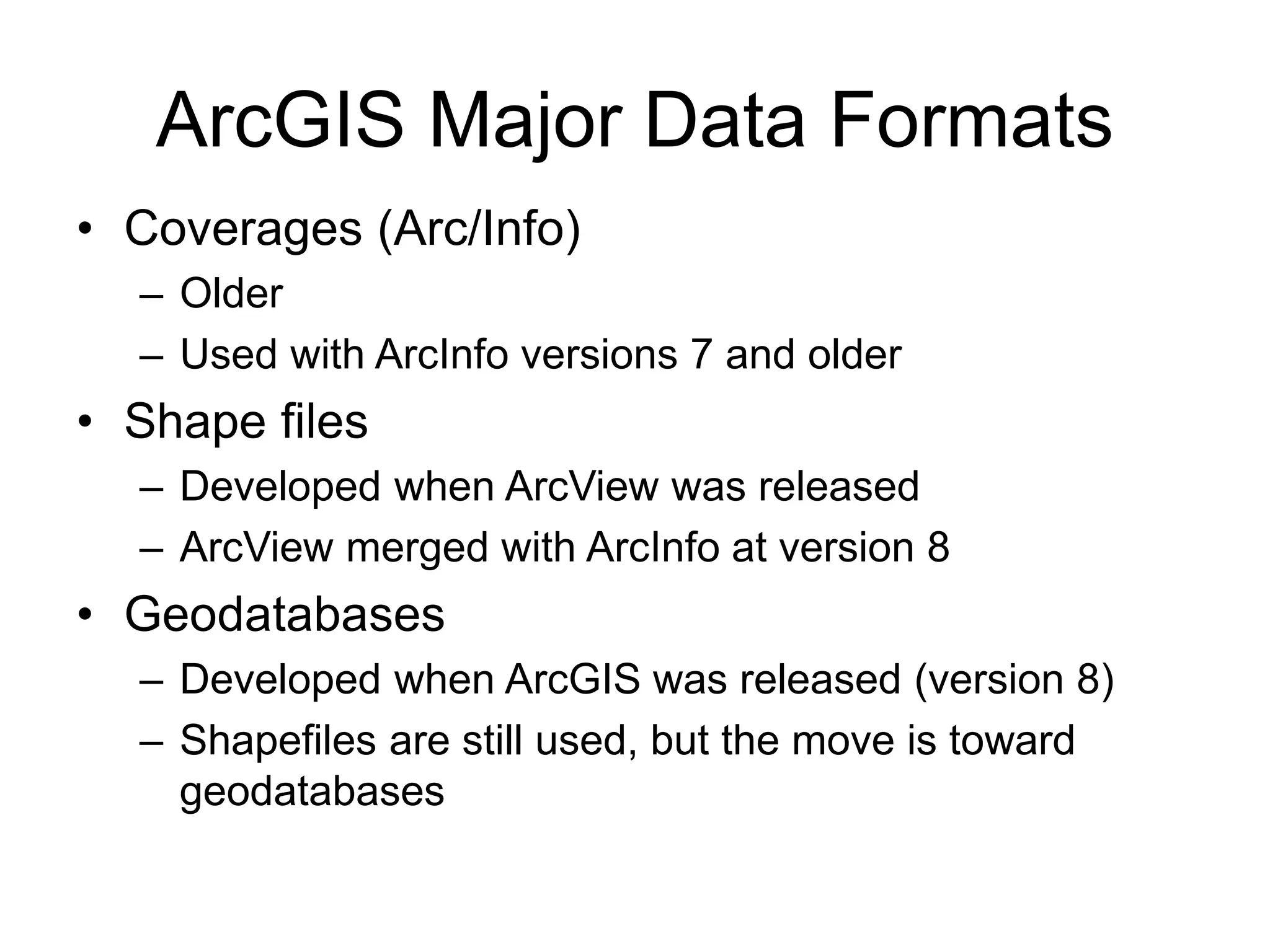 ArcGIS Major Data Formats

• Coverages (Arc/Info)
  – Older
  – Used with ArcInfo versions 7 and older
• Shape files
  – Developed when ArcView was released
  – ArcView merged with ArcInfo at version 8
• Geodatabases
  – Developed when ArcGIS was released (version 8)
  – Shapefiles are still used, but the move is toward geodatabases